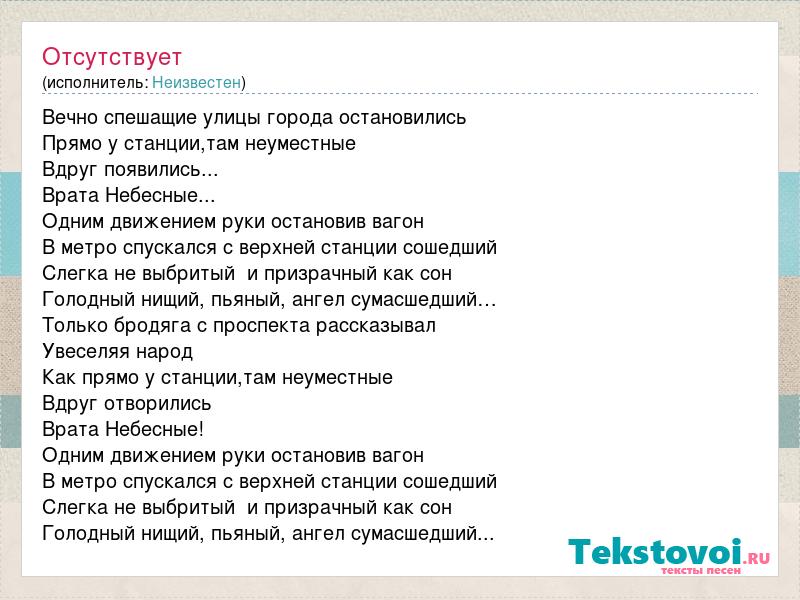 Отсутствует
(исполнитель: Неизвестен)

Вечно спешащие улицы города остановились
Прямо у станции,там неуместные
Вдруг появились...
Врата Небесные...
Одним движением руки остановив вагон
В метро спускался с верхней станции сошедший
Слегка не выбритый и призрачный как сон
Голодный нищий, пьяный, ангел сумасшедший…
Только бродяга с проспекта рассказывал
Увеселяя народ
Как прямо у станции,там неуместные
Вдруг отворились
Врата Небесные!
Одним движением руки остановив вагон
В метро спускался с верхней станции сошедший
Слегка не выбритый и призрачный как сон
Голодный нищий, пьяный, ангел сумасшедший...

Tekstovoi.RU
тексты песен